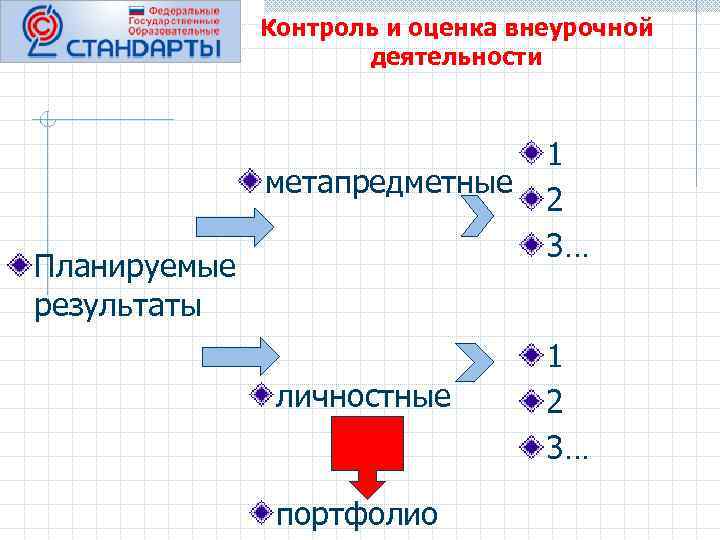 Федеральные Государственные Образовательные СТАНДАРТЫ

Контроль и оценка внеурочной деятельности

Планируемые результаты

метапредметные

1
2
3…

личностные

1
2
3…

портфолио